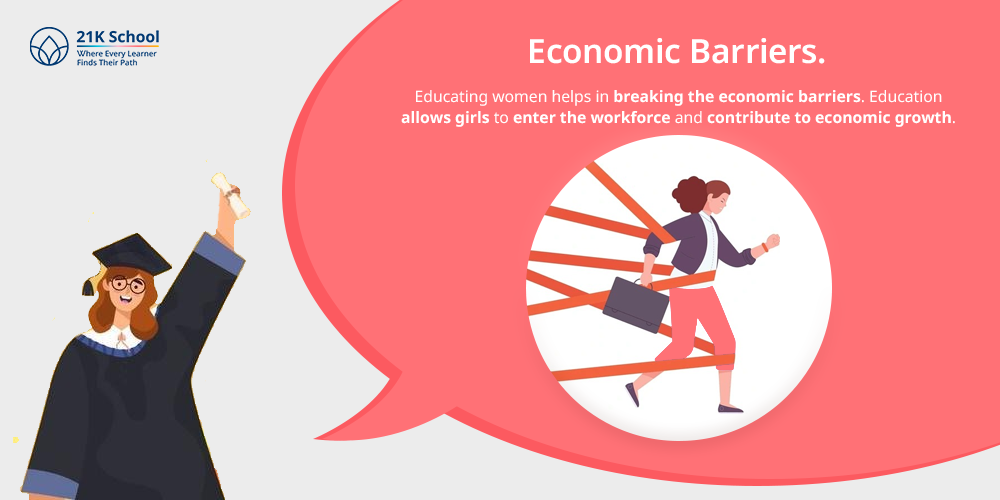 21K School
Where Every Learner
Finds Their Path

Economic Barriers.

Educating women helps in breaking the economic barriers. Education allows girls to enter the workforce and contribute to economic growth.